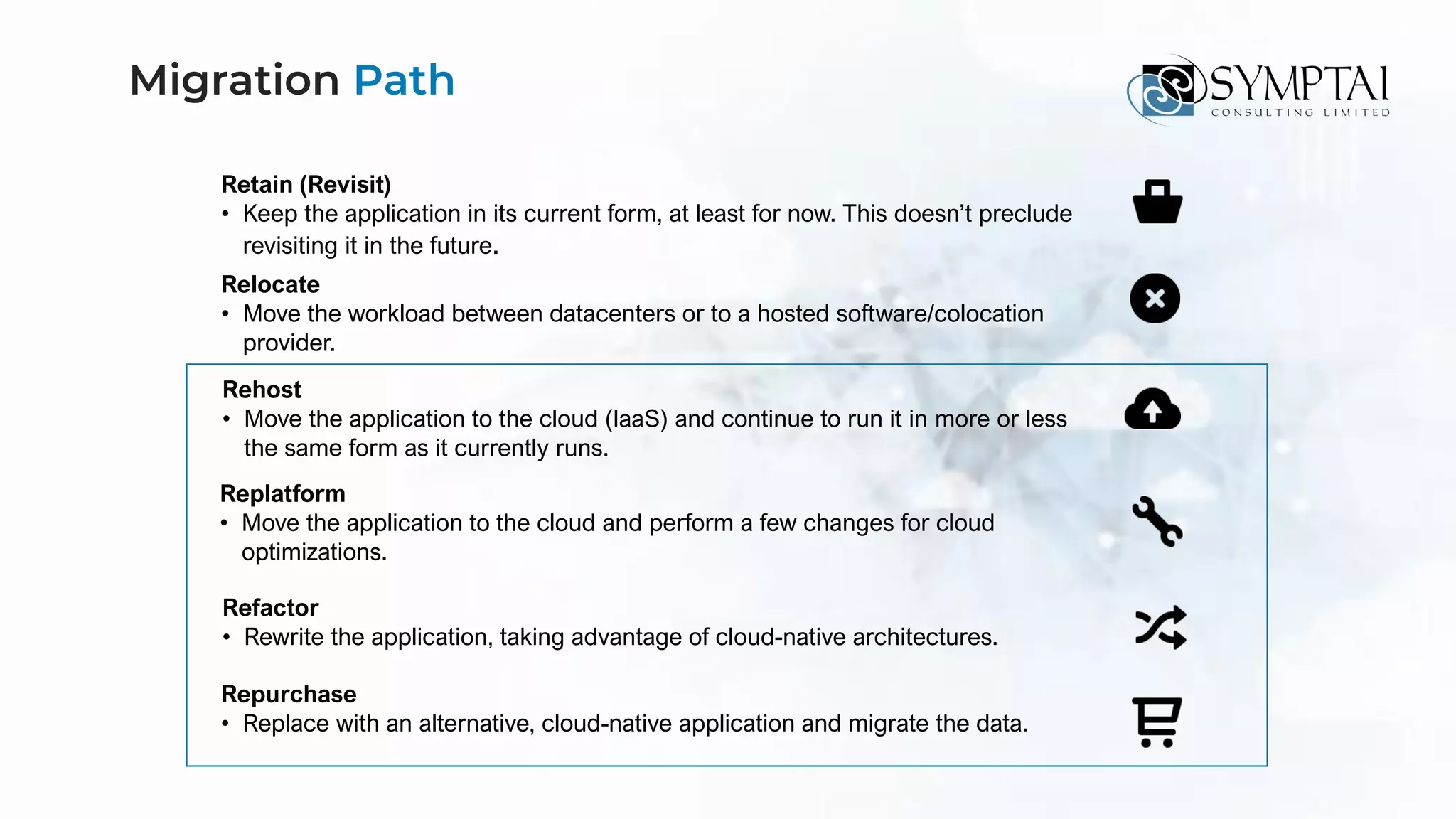 Migration Path

SYMPTAI
CONSULTING LIMITED

Retain (Revisit)
• Keep the application in its current form, at least for now. This doesn't preclude revisiting it in the future.

Relocate
• Move the workload between datacenters or to a hosted software/colocation provider.

Rehost
• Move the application to the cloud (IaaS) and continue to run it in more or less the same form as it currently runs.

Replatform
• Move the application to the cloud and perform a few changes for cloud optimizations.

Refactor
• Rewrite the application, taking advantage of cloud-native architectures.

Repurchase
• Replace with an alternative, cloud-native application and migrate the data.